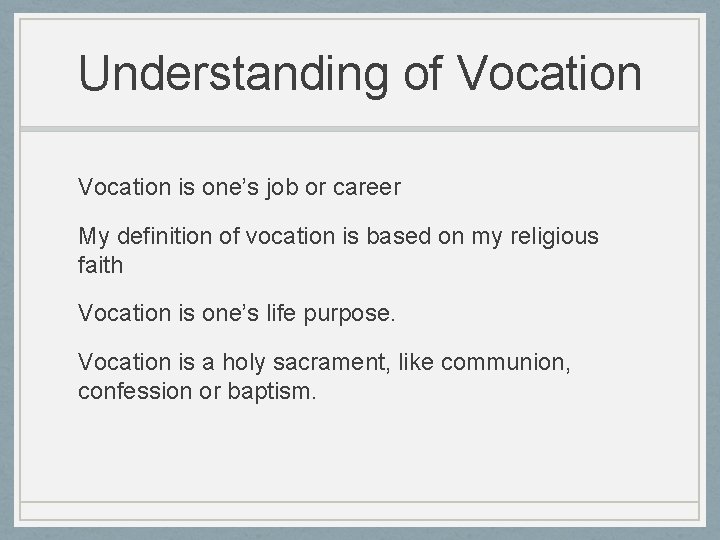 Understanding of Vocation

Vocation is one’s job or career

My definition of vocation is based on my religious faith

Vocation is one’s life purpose.

Vocation is a holy sacrament, like communion, confession or baptism.